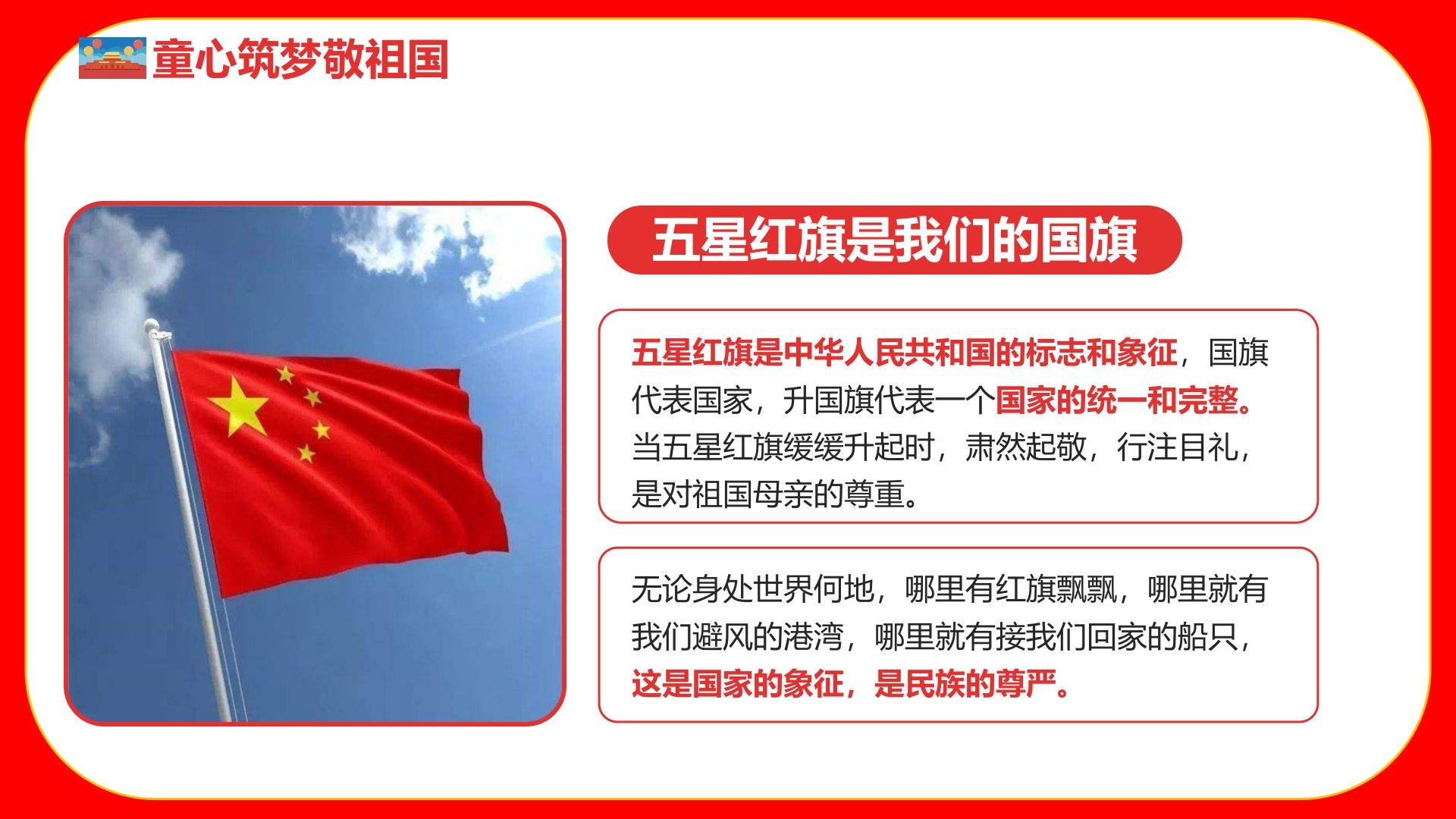 童心筑梦敬祖国

五星红旗是我们的国旗

五星红旗是中华人民共和国的标志和象征，国旗代表国家，升国旗代表一个国家的统一和完整。当五星红旗缓缓升起时，肃然起敬，行注目礼，是对祖国母亲的尊重。

无论身处世界何地，哪里有红旗飘飘，哪里就有我们避风的港湾，哪里就有接我们回家的船只，这是国家的象征，是民族的尊严。